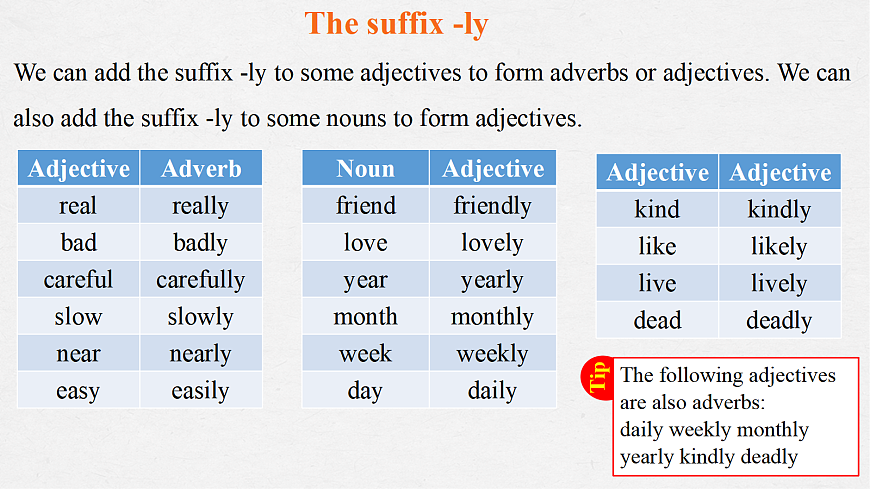 The suffix -ly

We can add the suffix -ly to some adjectives to form adverbs or adjectives. We can also add the suffix -ly to some nouns to form adjectives.

| Adjective | Adverb |
|---|---|
| real | really |
| bad | badly |
| careful | carefully |
| slow | slowly |
| near | nearly |
| easy | easily |

| Noun | Adjective |
|---|---|
| friend | friendly |
| love | lovely |
| year | yearly |
| month | monthly |
| week | weekly |
| day | daily |

| Adjective | Adjective |
|---|---|
| kind | kindly |
| like | likely |
| live | lively |
| dead | deadly |

Tip
The following adjectives are also adverbs:
daily weekly monthly
yearly kindly deadly